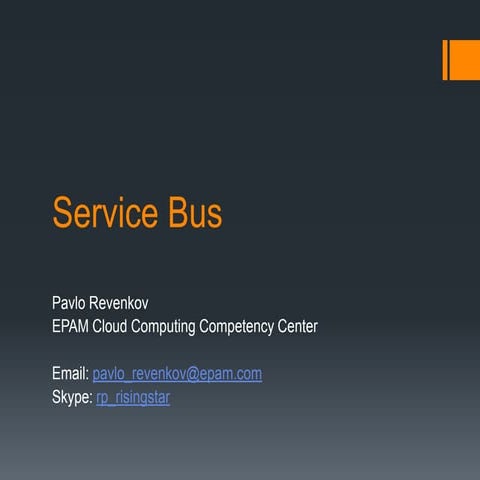 Service Bus

Pavlo Revenkov
EPAM Cloud Computing Competency Center

Email: pavlo_revenkov@epam.com
Skype: rp_risingstar